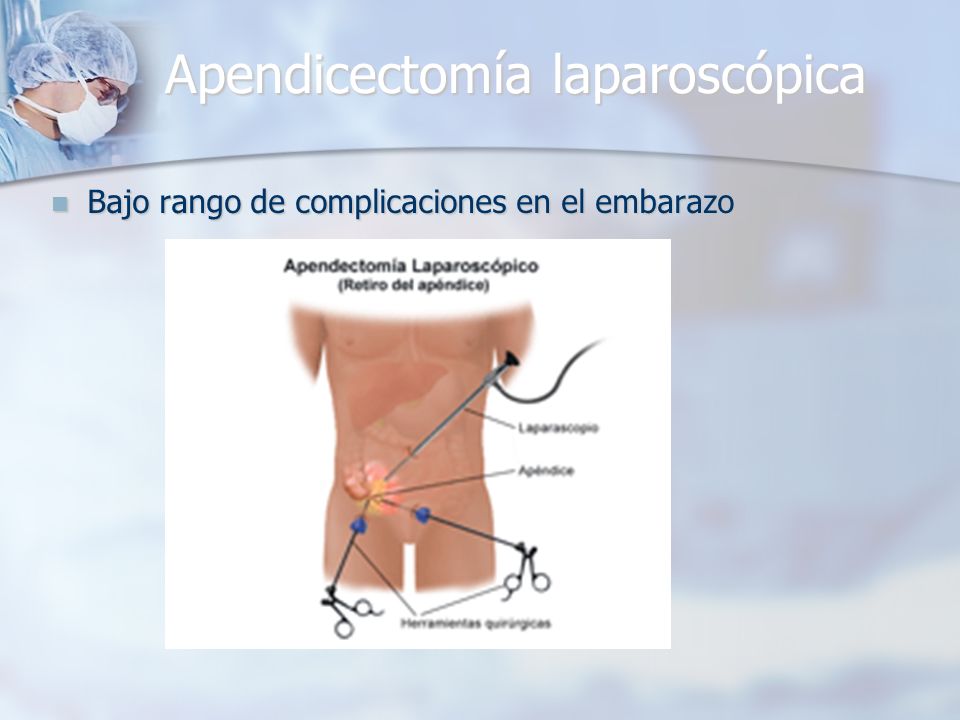 Apendicectomía laparoscópica

Bajo rango de complicaciones en el embarazo

Apendectomía Laparoscópico
(Retiro del apéndice)

Laparascopio

Apéndice

Herramientas quirúrgicas